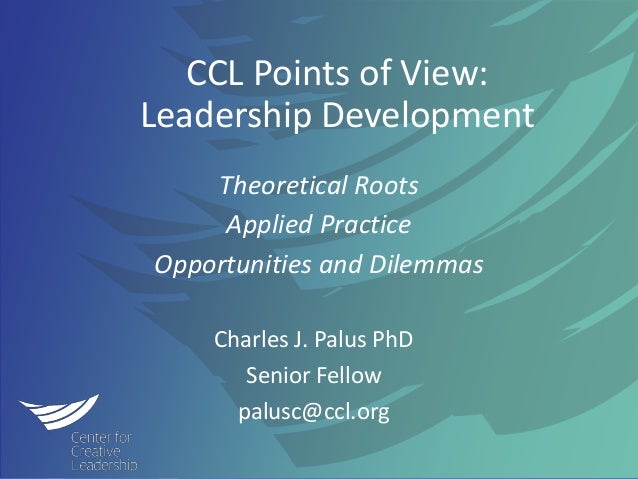 CCL Points of View: Leadership Development

Theoretical Roots
Applied Practice
Opportunities and Dilemmas

Charles J. Palus PhD
Senior Fellow
palusc@ccl.org

Center for Creative Leadership